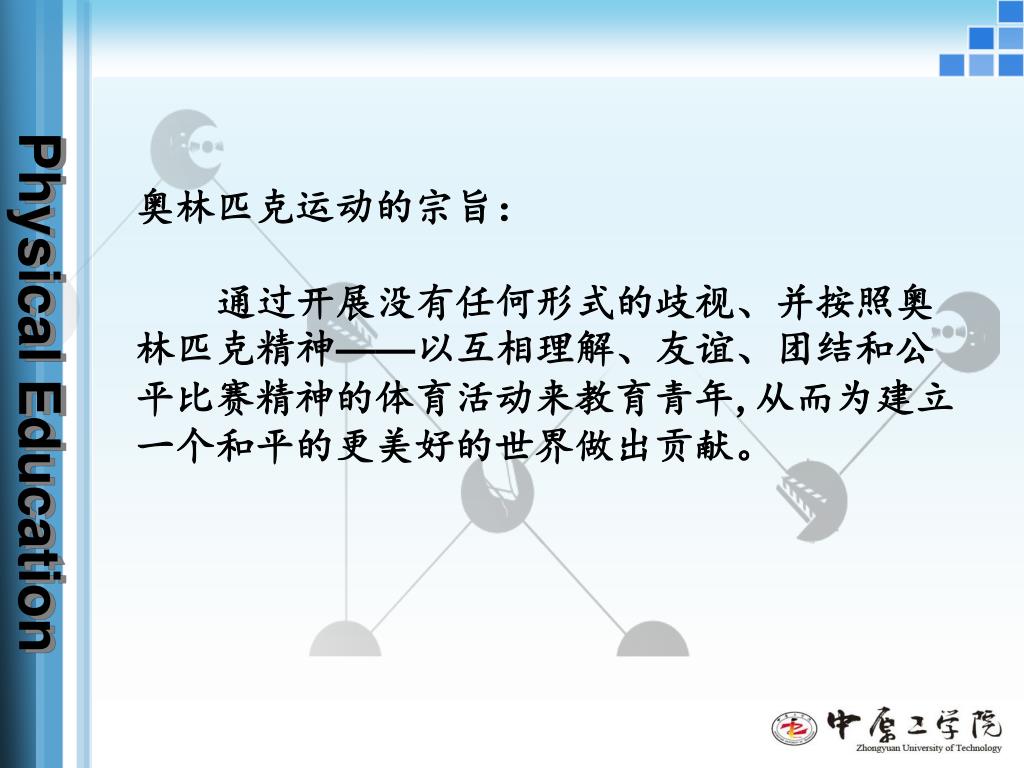 Physical Education

奥林匹克运动的宗旨：

通过开展没有任何形式的歧视、并按照奥林匹克精神——以互相理解、友谊、团结和公平比赛精神的体育活动来教育青年，从而为建立一个和平的更美好的世界做出贡献。

中原工学院
Zhongyuan University of Technology